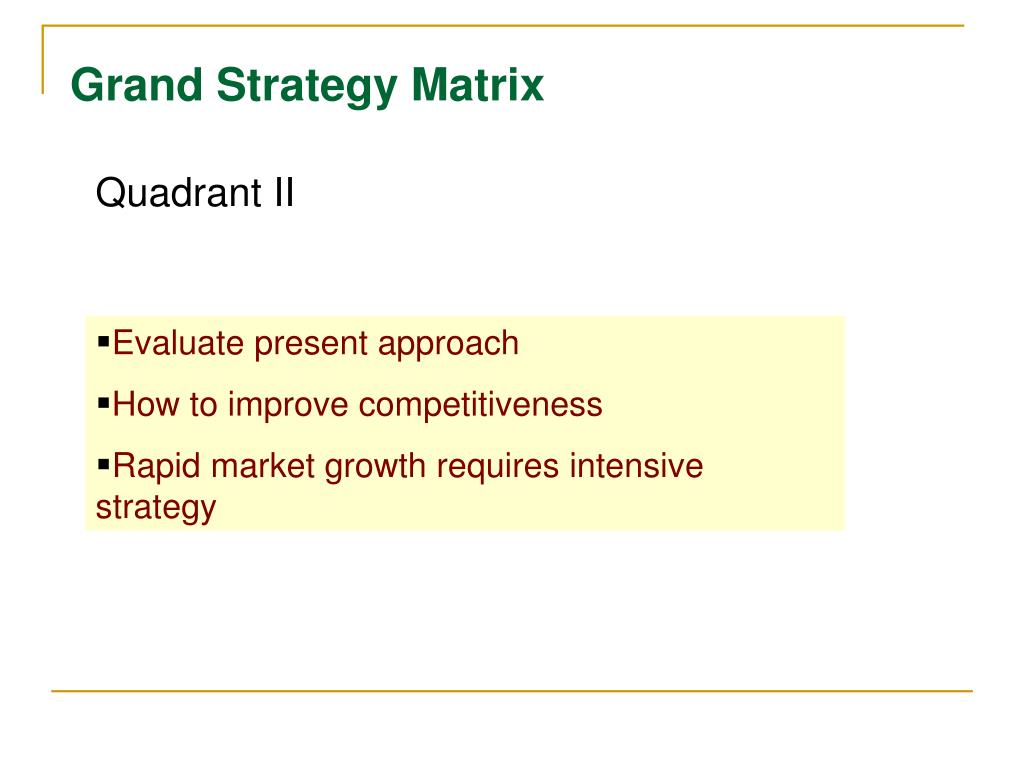 Grand Strategy Matrix

Quadrant II

▪Evaluate present approach

▪How to improve competitiveness

▪Rapid market growth requires intensive strategy